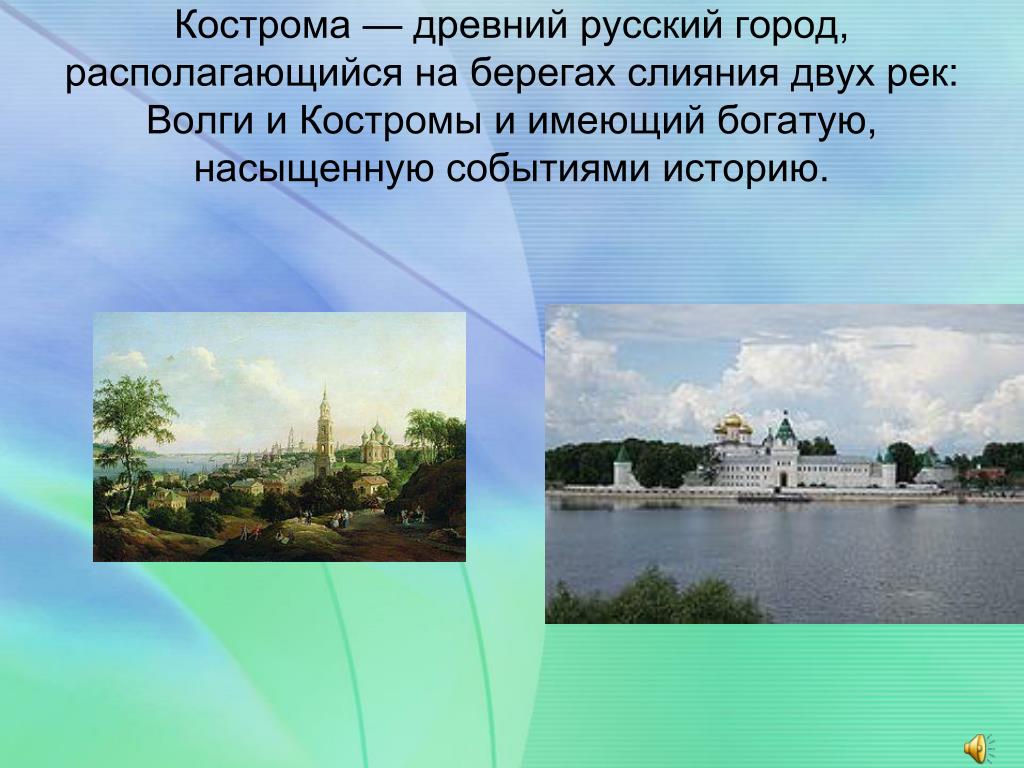 Кострома — древний русский город, располагающийся на берегах слияния двух рек: Волги и Костромы и имеющий богатую, насыщенную событиями историю.